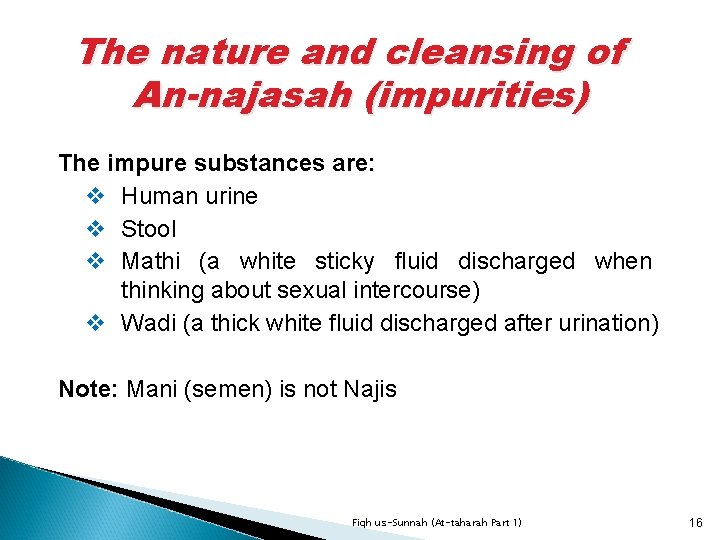 The nature and cleansing of An-najasah (impurities)

The impure substances are:
❖ Human urine
❖ Stool
❖ Mathi (a white sticky fluid discharged when thinking about sexual intercourse)
❖ Wadi (a thick white fluid discharged after urination)

Note: Mani (semen) is not Najis

Fiqh us-Sunnah (At-taharah Part 1)

16